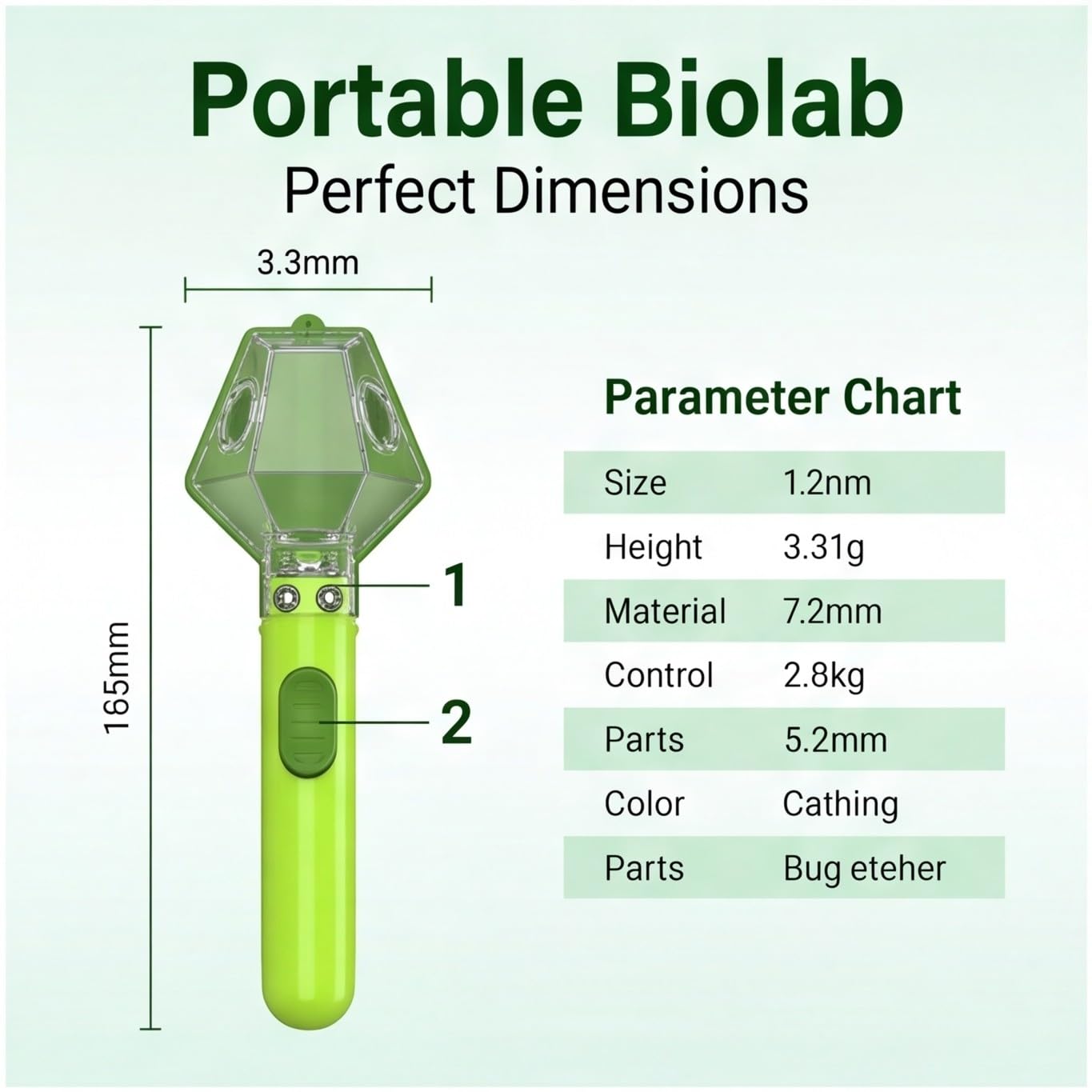 Portable Biolab

Perfect Dimensions

3.3mm

165mm

1

2

Parameter Chart

| Size | 1.2nm |
|---|---|
| Height | 3.31g |
| Material | 7.2mm |
| Control | 2.8kg |
| Parts | 5.2mm |
| Color | Cathing |
| Parts | Bug eteher |